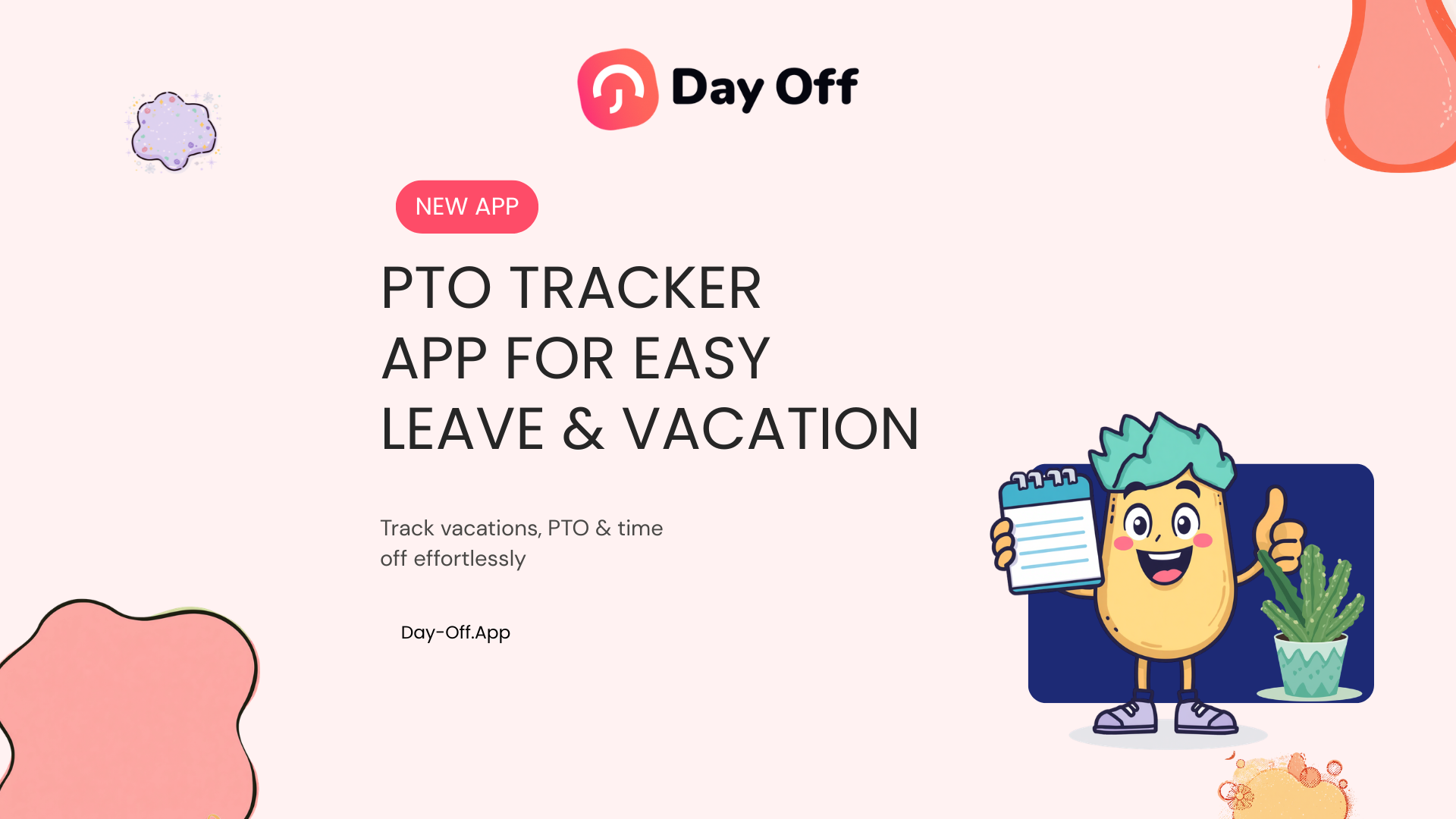 Day Off

NEW APP

PTO TRACKER APP FOR EASY LEAVE & VACATION

Track vacations, PTO & time off effortlessly

Day-Off.App